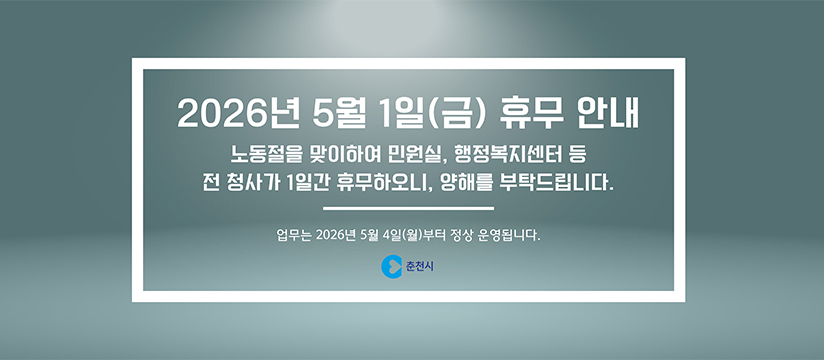 2026년 5월 1일(금) 휴무 안내

노동절을 맞이하여 민원실, 행정복지센터 등 전 청사가 1일간 휴무하오니, 양해를 부탁드립니다.

업무는 2026년 5월 4일(월)부터 정상 운영됩니다.

춘천시